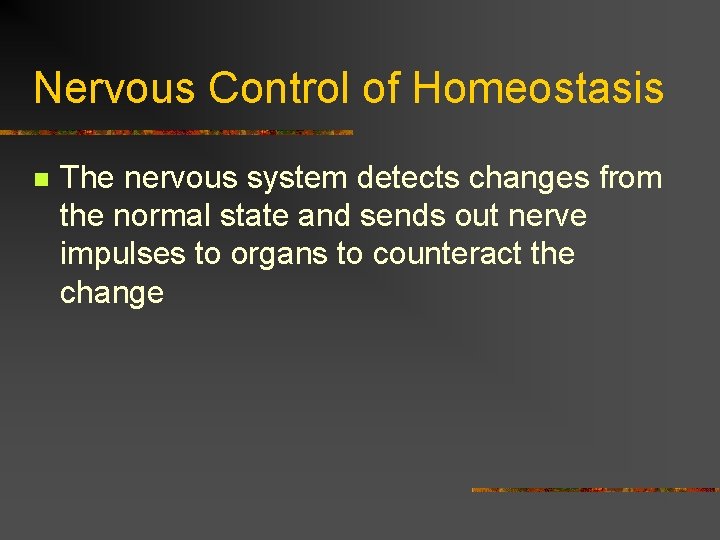 Nervous Control of Homeostasis

The nervous system detects changes from the normal state and sends out nerve impulses to organs to counteract the change